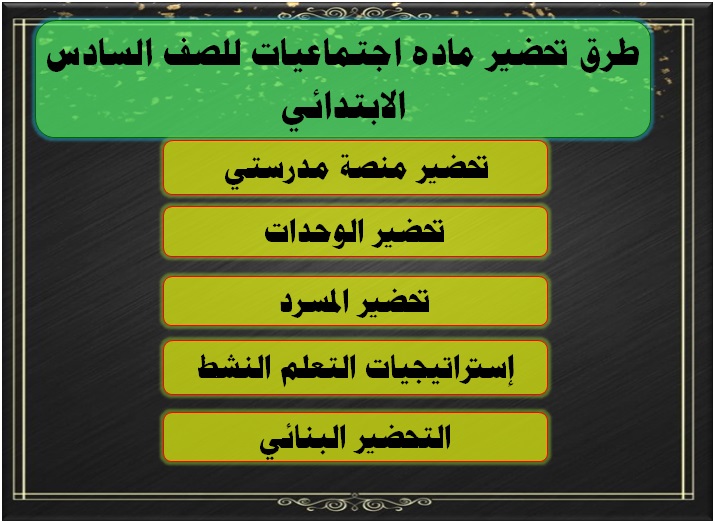 طرق تحضير ماده اجتماعيات للصف السادس الابتدائي

تحضير منصة مدرستي

تحضير الوحدات

تحضير المسرد

إستراتيجيات التعلم النشط

التحضير البنائي